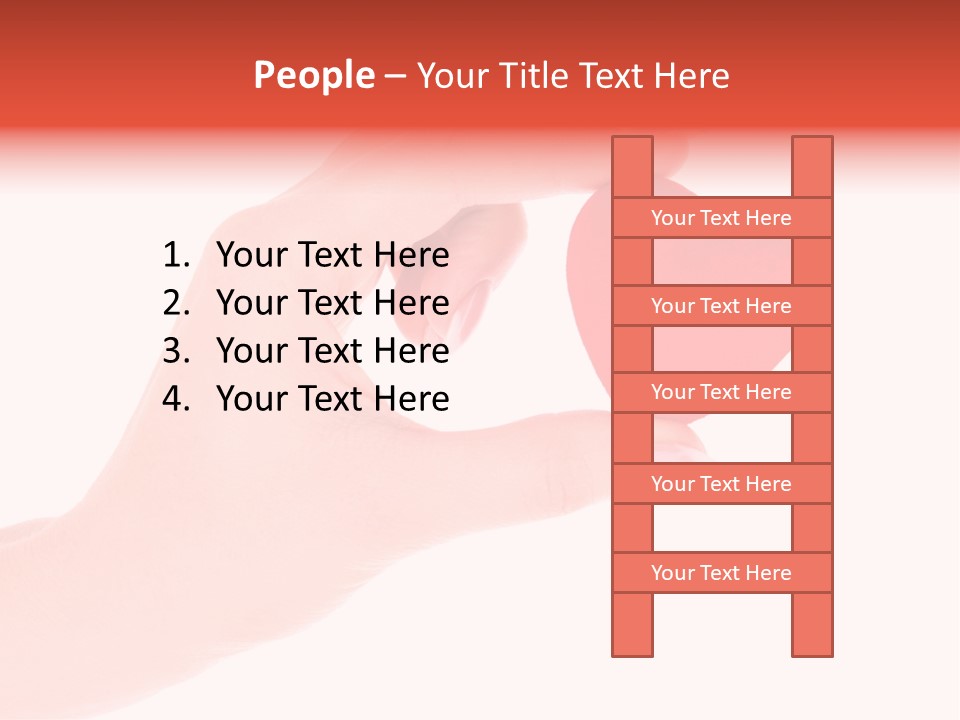 People – Your Title Text Here

1. Your Text Here
2. Your Text Here
3. Your Text Here
4. Your Text Here

Your Text Here

Your Text Here

Your Text Here

Your Text Here

Your Text Here